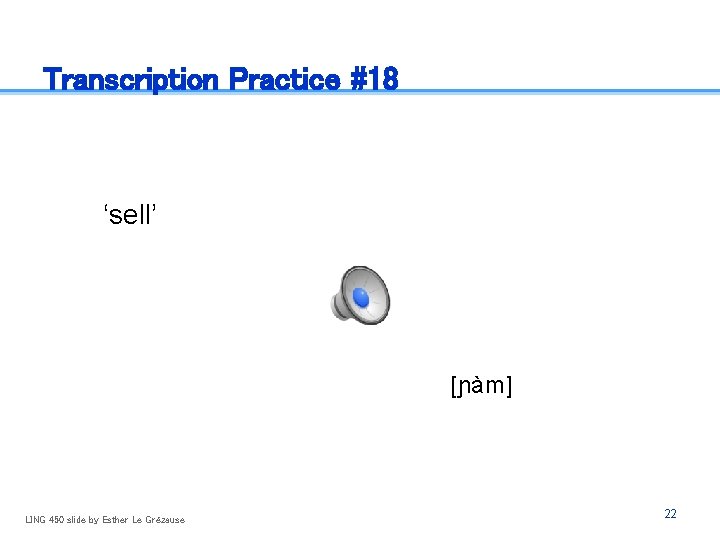 Transcription Practice #18

‘sell’

[ɲàm]

LING 450 slide by Esther Le Grézause

22